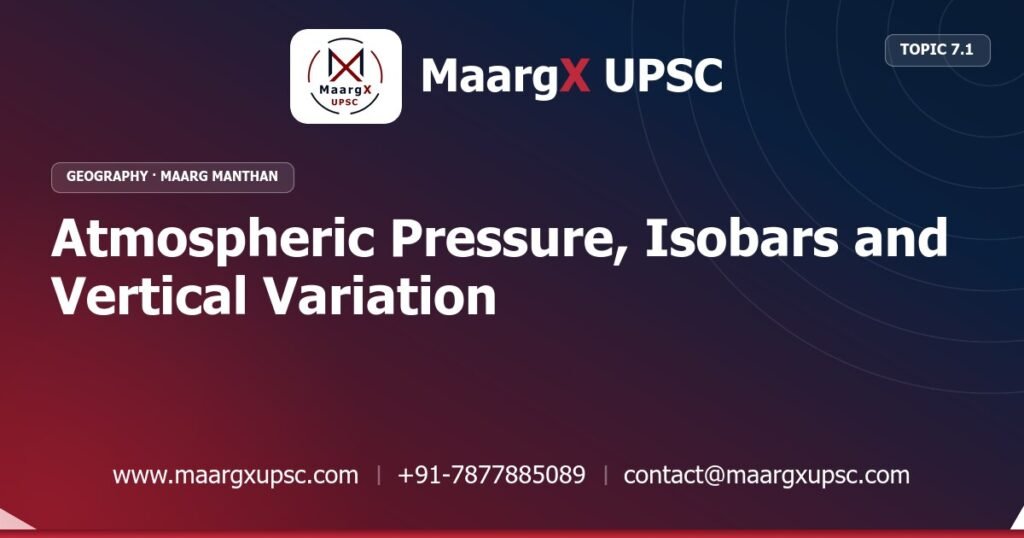 MaargX UPSC

MaargX UPSC

TOPIC 7.1

GEOGRAPHY · MAARG MANTHAN

Atmospheric Pressure, Isobars and Vertical Variation

www.maargxupsc.com | +91-7877885089 | contact@maargxupsc.com